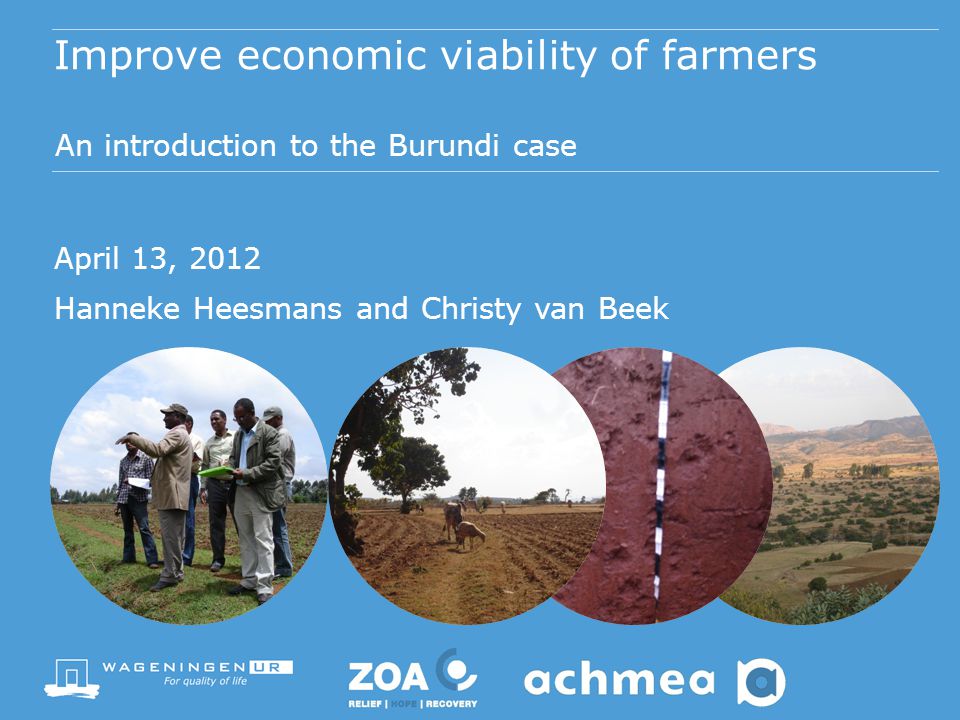 Improve economic viability of farmers

An introduction to the Burundi case

April 13, 2012

Hanneke Heesmans and Christy van Beek

WAGENINGEN UR
For quality of life

ZOA
RELIEF | HOPE | RECOVERY

achmea